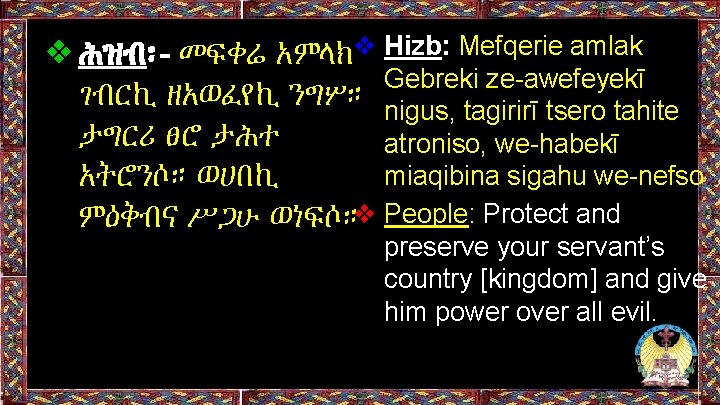 ❖ ሕዝብ፡- መፍቀሬ አምላክ ገብርኪ ዘአወፈየኪ ንግሥ። ታግርሪ ፀሮ ታሕተ አትሮንሶ። ወሀበኪ ምዕቅብና ሥጋሁ ወነፍሶ።

❖ Hizb: Mefqerie amlak Gebreki ze-awefeyekī nigus, tagirirī tsero tahite atroniso, we-habekī miaqibina sigahu we-nefso

❖ People: Protect and preserve your servant's country [kingdom] and give him power over all evil.